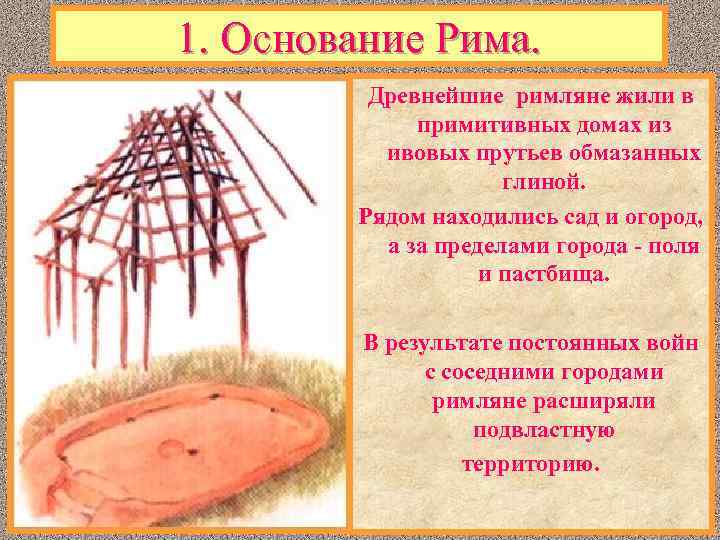 1. Основание Рима.

Древнейшие римляне жили в примитивных домах из ивовых прутьев обмазанных глиной.

Рядом находились сад и огород, а за пределами города - поля и пастбища.

В результате постоянных войн с соседними городами римляне расширяли подвластную территорию.